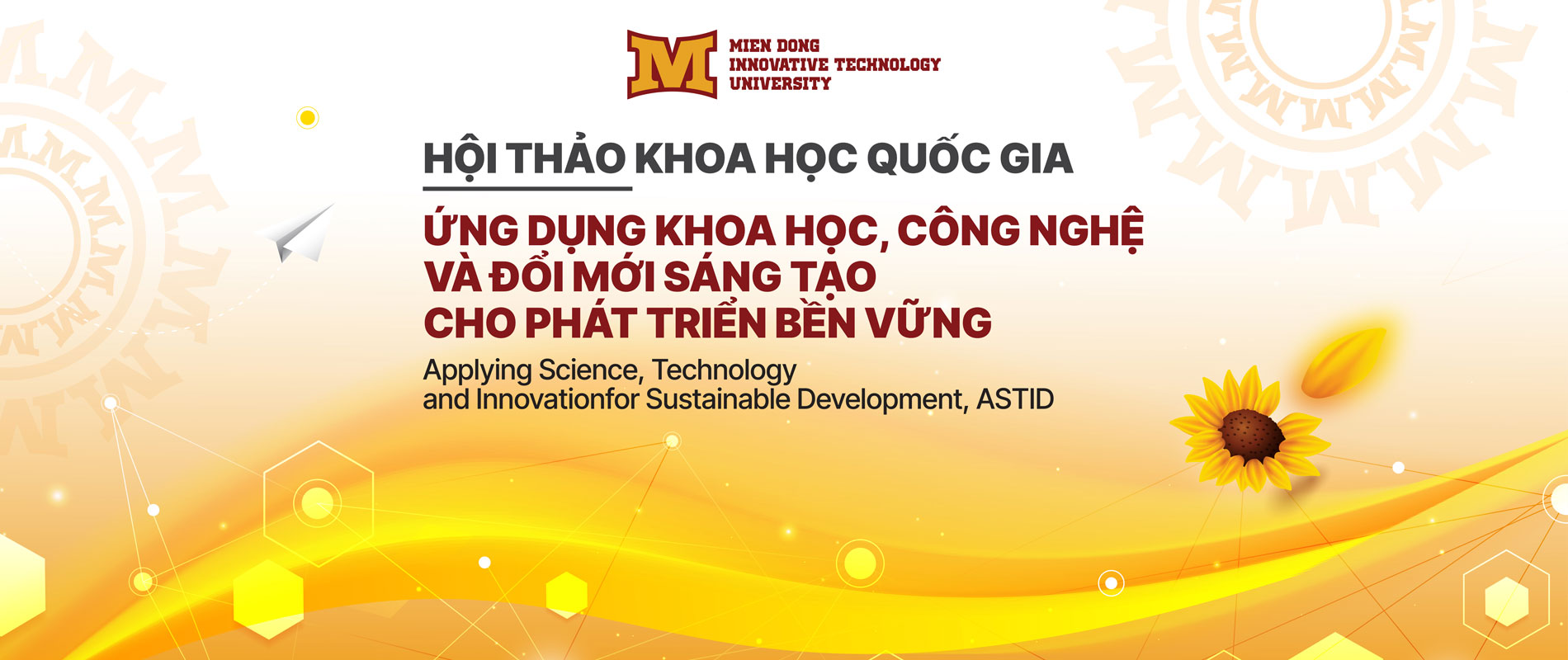 M
MIEN DONG
INNOVATIVE TECHNOLOGY
UNIVERSITY

HỘI THẢO KHOA HỌC QUỐC GIA

ỨNG DỤNG KHOA HỌC, CÔNG NGHỆ
VÀ ĐỔI MỚI SÁNG TẠO
CHO PHÁT TRIỂN BỀN VỮNG

Applying Science, Technology
and Innovationfor Sustainable Development, ASTID